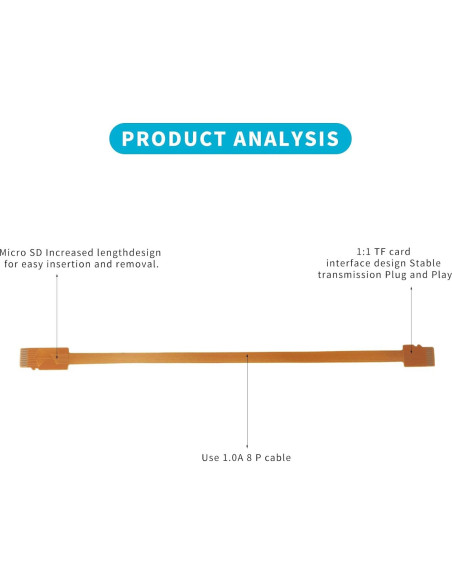 PRODUCT ANALYSIS

Micro SD Increased lengthdesign for easy insertion and removal.

1:1 TF card interface design Stable transmission Plug and Play

Use 1.0A 8 P cable